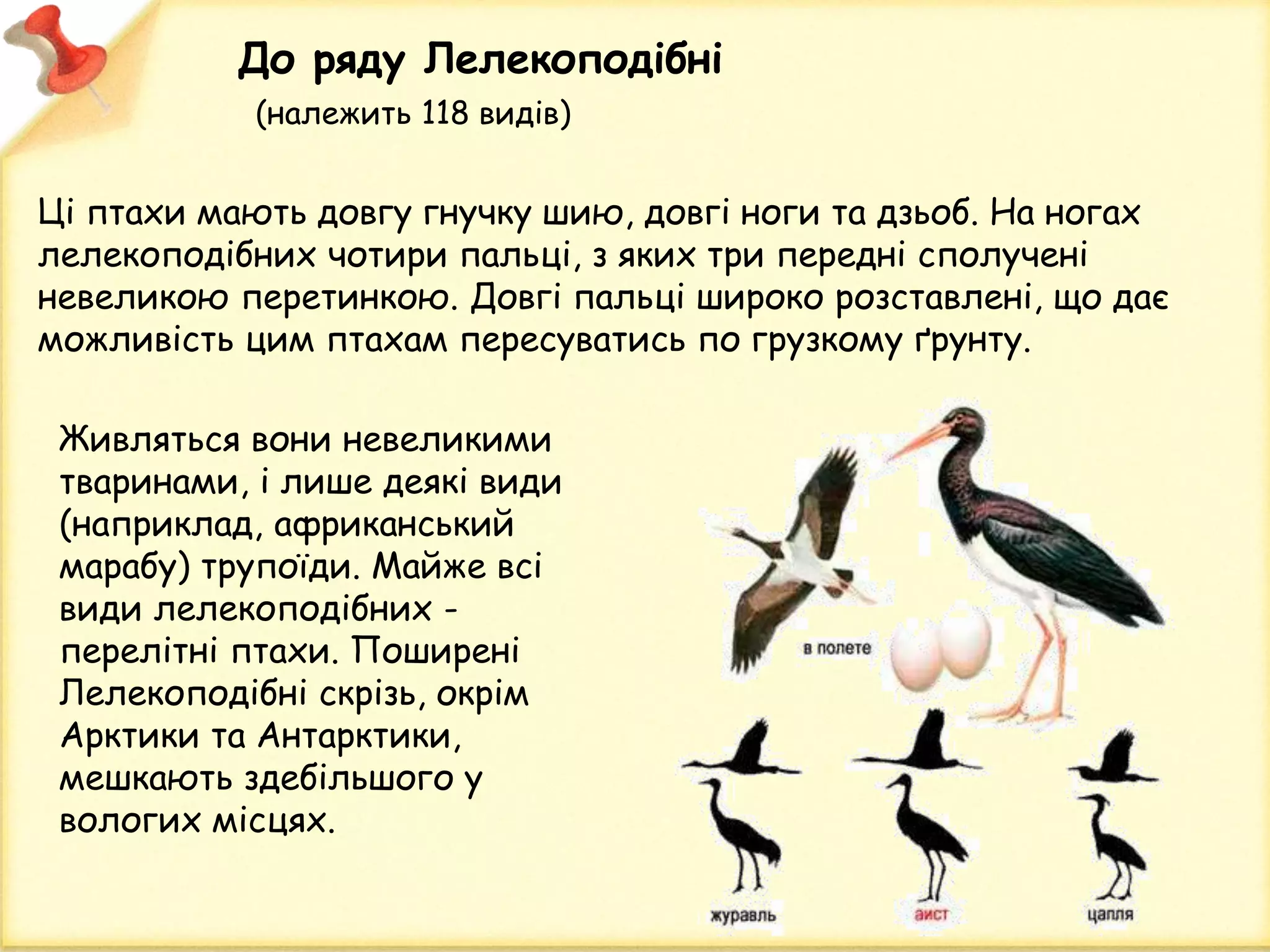 До ряду Лелекоподібні

(належить 118 видів)

Ці птахи мають довгу гнучку шию, довгі ноги та дзьоб. На ногах лелекоподібних чотири пальці, з яких три передні сполучені невеликою перетинкою. Довгі пальці широко розставлені, що дає можливість цим птахам пересуватись по грузкому ґрунту.

Живляться вони невеликими тваринами, і лише деякі види (наприклад, африканський марабу) трупоїди. Майже всі види лелекоподібних - перелітні птахи. Поширені Лелекоподібні скрізь, окрім Арктики та Антарктики, мешкають здебільшого у вологих місцях.

в полете

журавль
аист
цапля